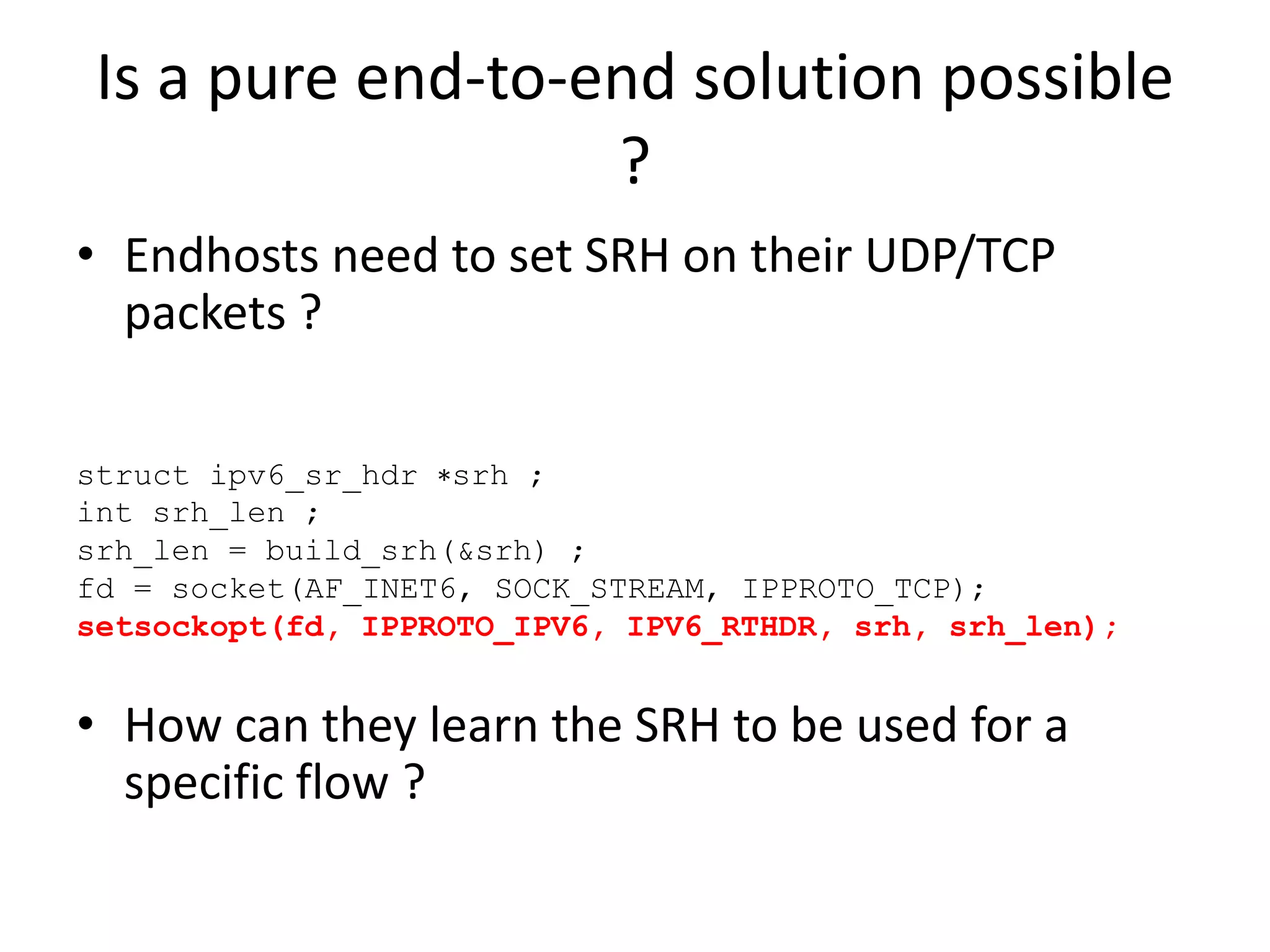 Is a pure end-to-end solution possible ?

• Endhosts need to set SRH on their UDP/TCP packets ?

struct ipv6_sr_hdr *srh ;
int srh_len ;
srh_len = build_srh(&srh) ;
fd = socket(AF_INET6, SOCK_STREAM, IPPROTO_TCP);
setsockopt(fd, IPPROTO_IPV6, IPV6_RTHDR, srh, srh_len);

• How can they learn the SRH to be used for a specific flow ?